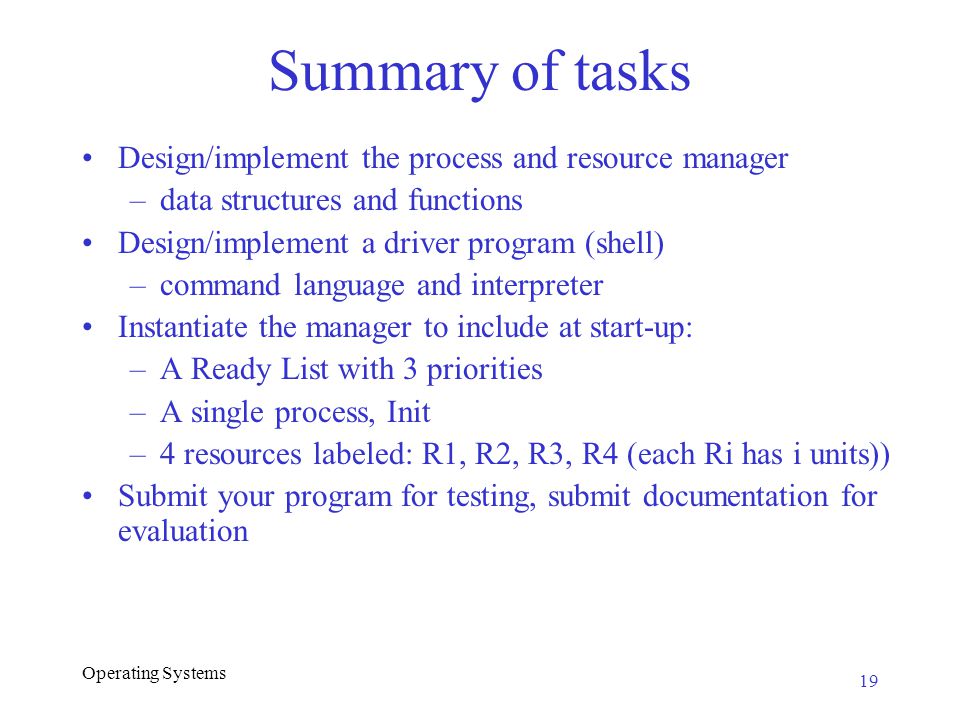 Summary of tasks

• Design/implement the process and resource manager
– data structures and functions
• Design/implement a driver program (shell)
– command language and interpreter
• Instantiate the manager to include at start-up:
– A Ready List with 3 priorities
– A single process, Init
– 4 resources labeled: R1, R2, R3, R4 (each Ri has i units))
• Submit your program for testing, submit documentation for evaluation

Operating Systems

19